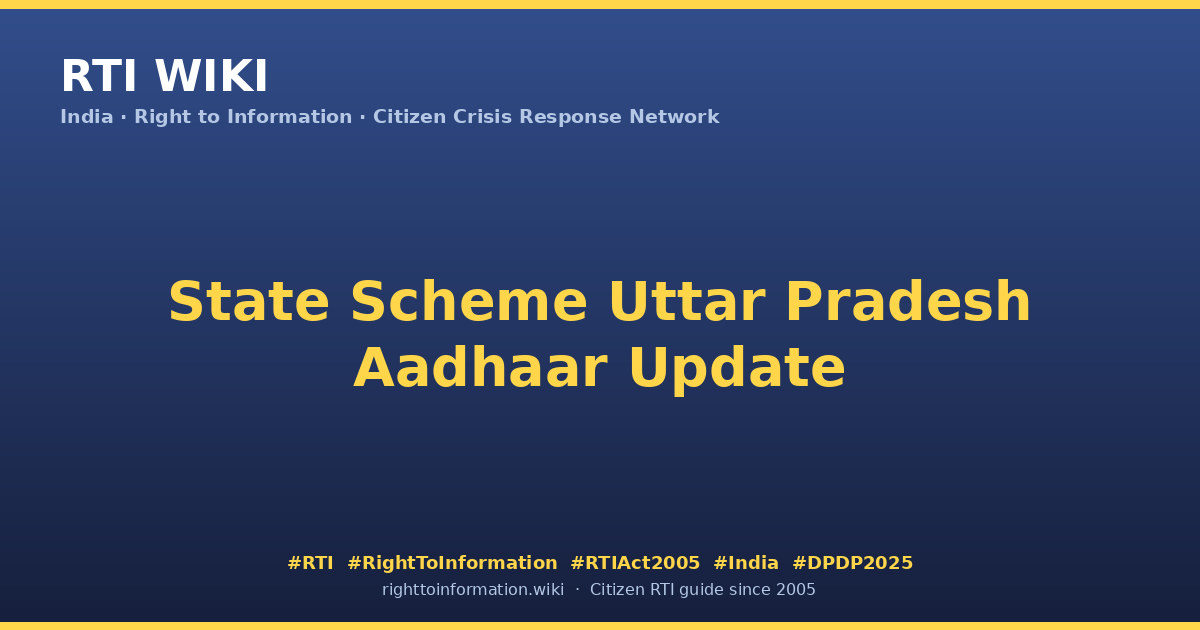 RTI WIKI
India · Right to Information · Citizen Crisis Response Network

State Scheme Uttar Pradesh Aadhaar Update

#RTI #RightToInformation #RTIAct2005 #India #DPDP2025
righttoinformation.wiki · Citizen RTI guide since 2005